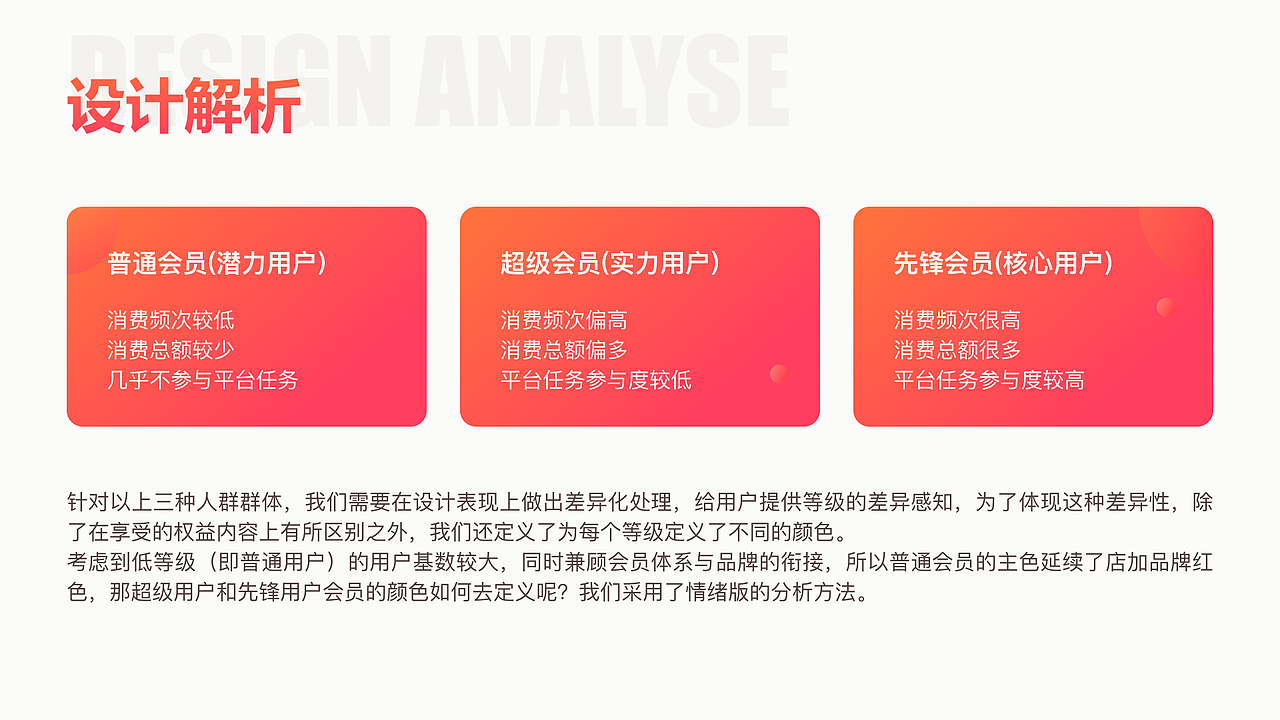 DESIGN ANALYSE
设计解析

普通会员(潜力用户)
消费频次较低
消费总额较少
几乎不参与平台任务

超级会员(实力用户)
消费频次偏高
消费总额偏多
平台任务参与度较低

先锋会员(核心用户)
消费频次很高
消费总额很多
平台任务参与度较高

针对以上三种人群群体，我们需要在设计表现上做出差异化处理，给用户提供等级的差异感知，为了体现这种差异性，除了在享受的权益内容上有所区别之外，我们还定义了为每个等级定义了不同的颜色。
考虑到低等级（即普通用户）的用户基数较大，同时兼顾会员体系与品牌的衔接，所以普通会员的主色延续了店加品牌红色，那超级用户和先锋用户会员的颜色如何去定义呢？我们采用了情绪版的分析方法。